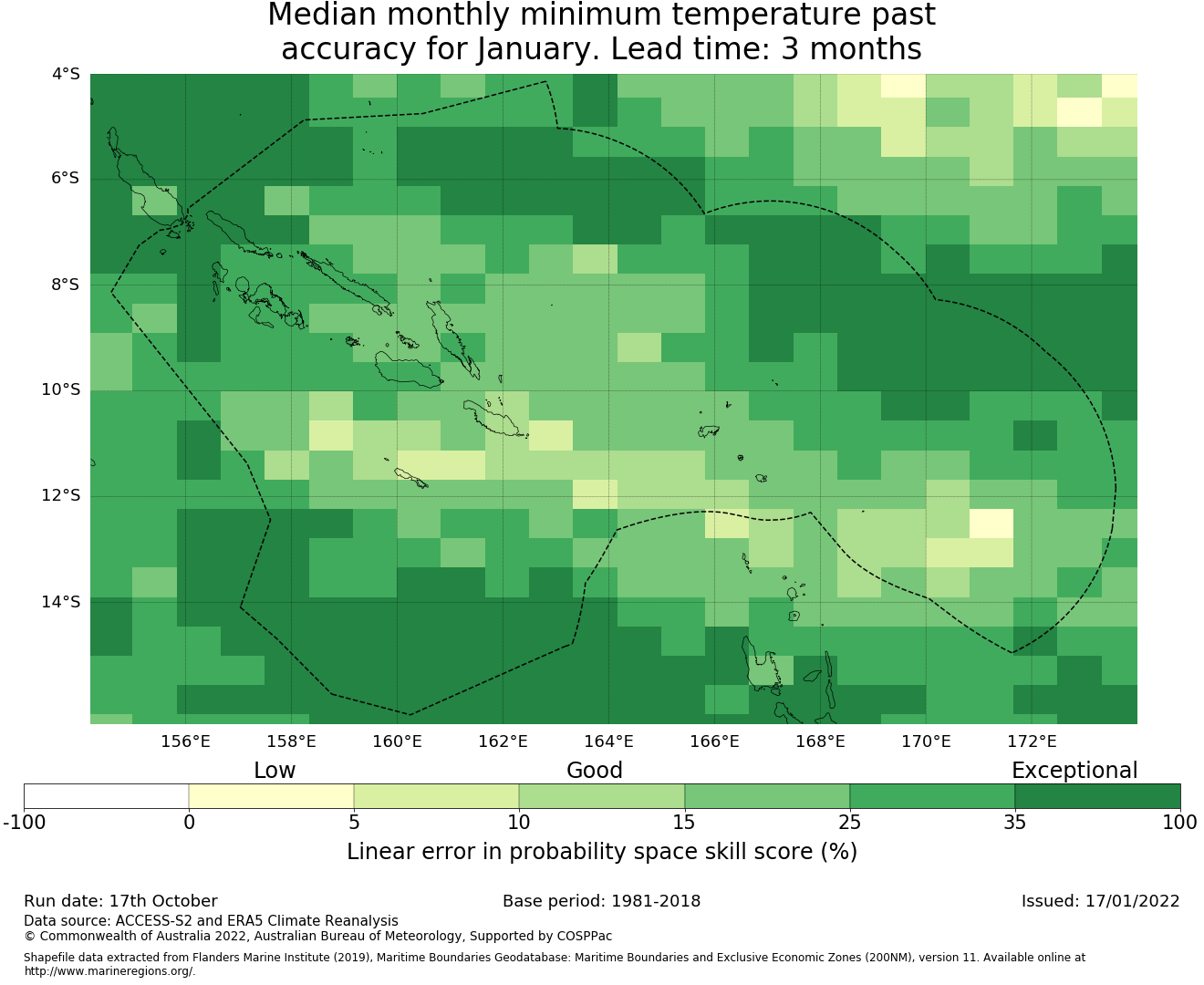 Median monthly minimum temperature past accuracy for January. Lead time: 3 months

4°S
6°S
8°S
10°S
12°S
14°S

156°E 158°E 160°E 162°E 164°E 166°E 168°E 170°E 172°E

Low Good Exceptional

-100 0 5 10 15 25 35 100

Linear error in probability space skill score (%)

Run date: 17th October
Base period: 1981-2018
Issued: 17/01/2022

Data source: ACCESS-S2 and ERA5 Climate Reanalysis
© Commonwealth of Australia 2022, Australian Bureau of Meteorology, Supported by COSPPac

Shapefile data extracted from Flanders Marine Institute (2019), Maritime Boundaries Geodatabase: Maritime Boundaries and Exclusive Economic Zones (200NM), version 11. Available online at http://www.marineregions.org/.